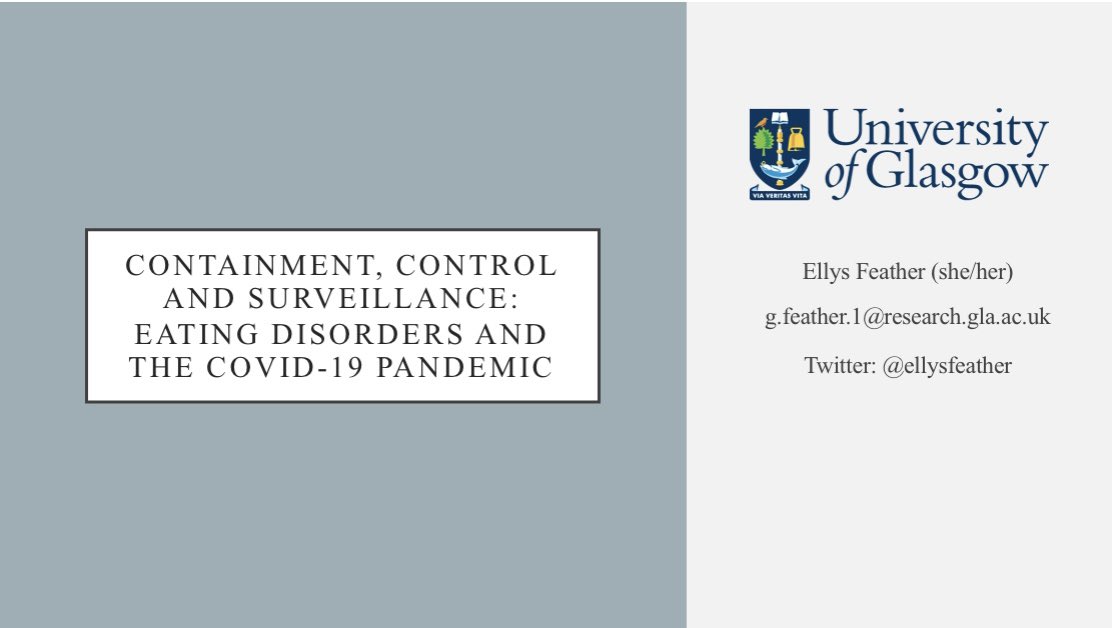 CONTAINMENT, CONTROL AND SURVEILLANCE: EATING DISORDERS AND THE COVID-19 PANDEMIC

VIA VERITAS VITA

University of Glasgow

Ellys Feather (she/her)

g.feather.1@research.gla.ac.uk

Twitter: @ellysfeather